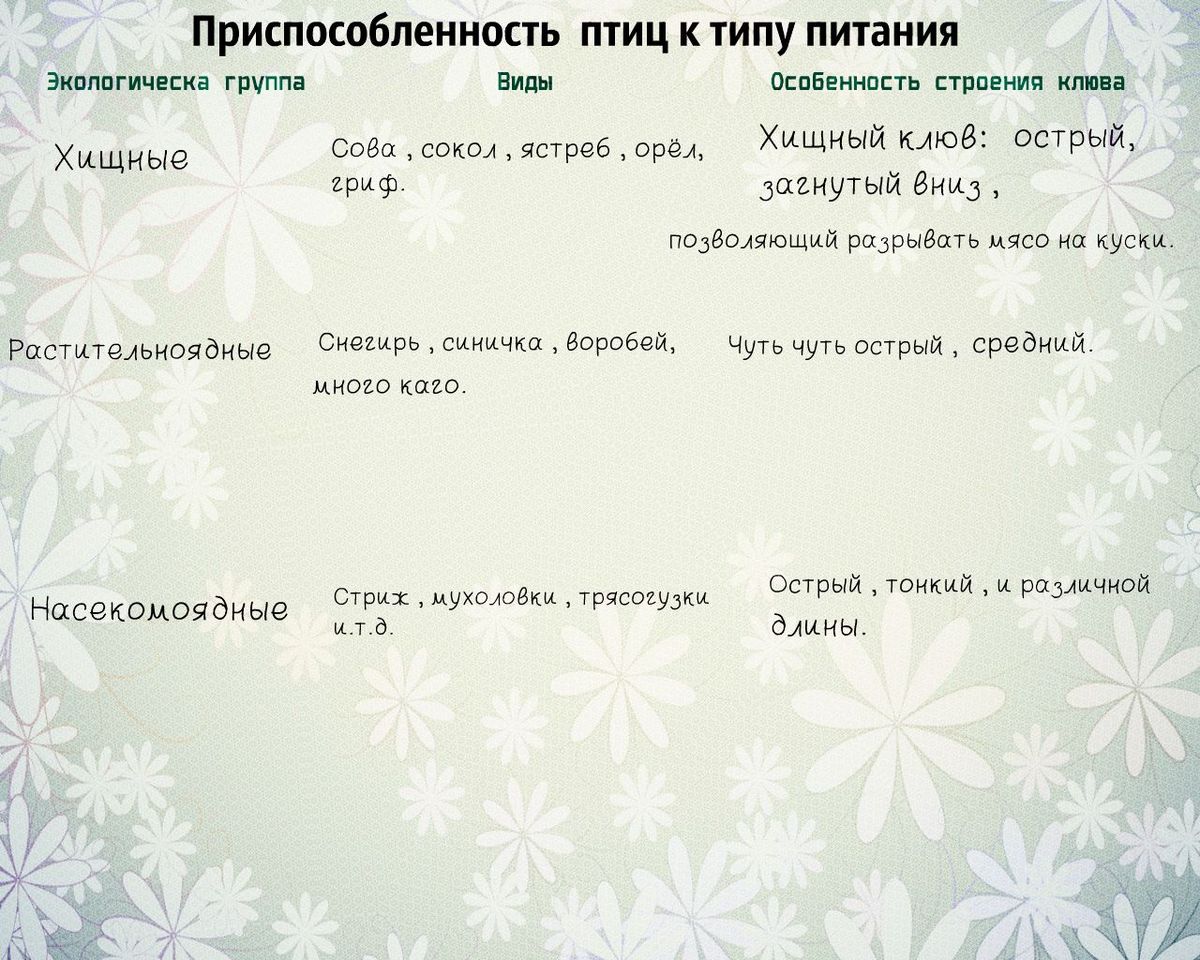 Приспособленность птиц к типу питания

| Экологическа группа | Виды | Особенность строения клюва |
|---|---|---|
| Хищные | Сова , сокол , ястреб , орёл, гриф. | Хищный клюв: острый, загнутый вниз , позволяющий разрывать мясо на куски. |
| Растительноядные | Снегирь , синичка , воробей, много каго. | Чуть чуть острый , средний. |
| Насекомоядные | Стриж , мухоловки , трясогузки и.т.д. | Острый , тонкий , и различной длины. |